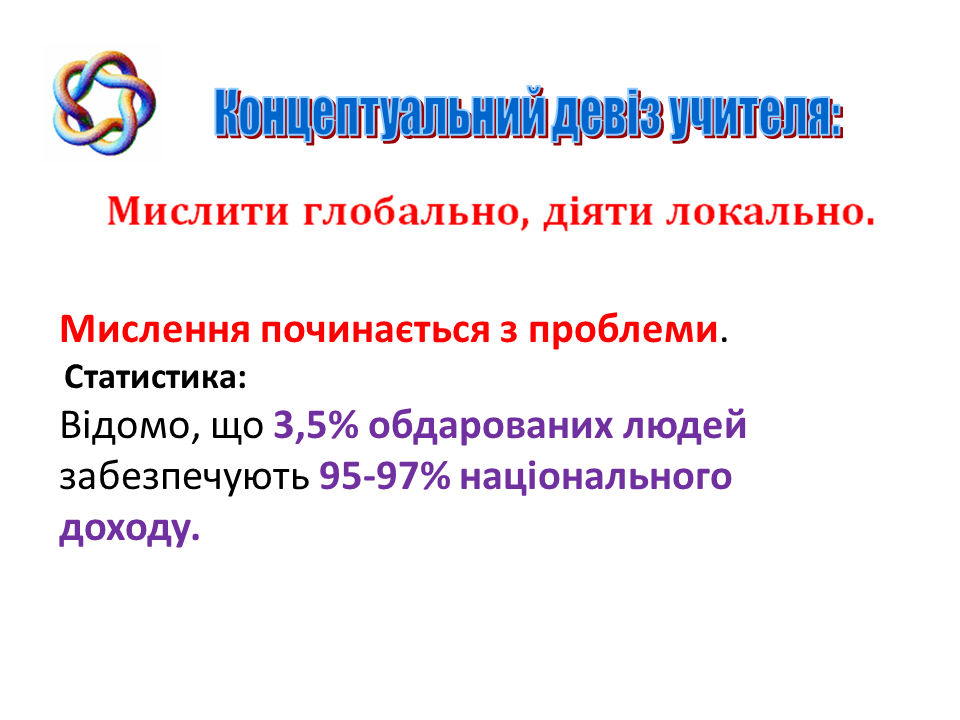 Концептуальний девіз учителя:

Мислити глобально, діяти локально.

Мислення починається з проблеми.

Статистика:

Відомо, що 3,5% обдарованих людей забезпечують 95-97% національного доходу.